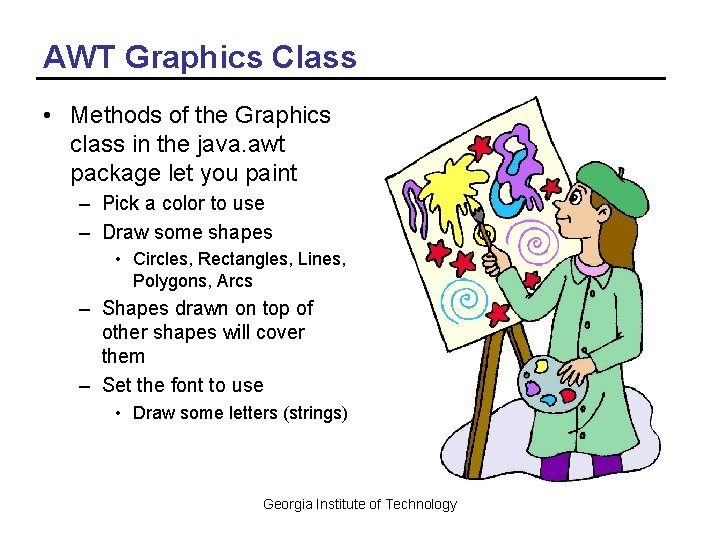 AWT Graphics Class

• Methods of the Graphics class in the java.awt package let you paint
– Pick a color to use
– Draw some shapes
• Circles, Rectangles, Lines, Polygons, Arcs
– Shapes drawn on top of other shapes will cover them
– Set the font to use
• Draw some letters (strings)

Georgia Institute of Technology